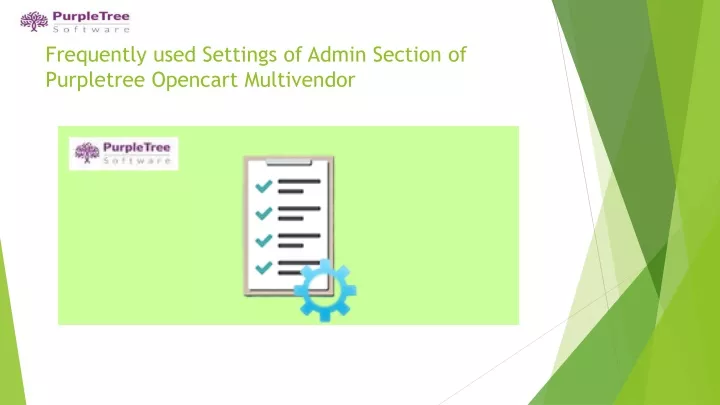 PurpleTree
Software

Frequently used Settings of Admin Section of Purpletree Opencart Multivendor

PurpleTree
Software